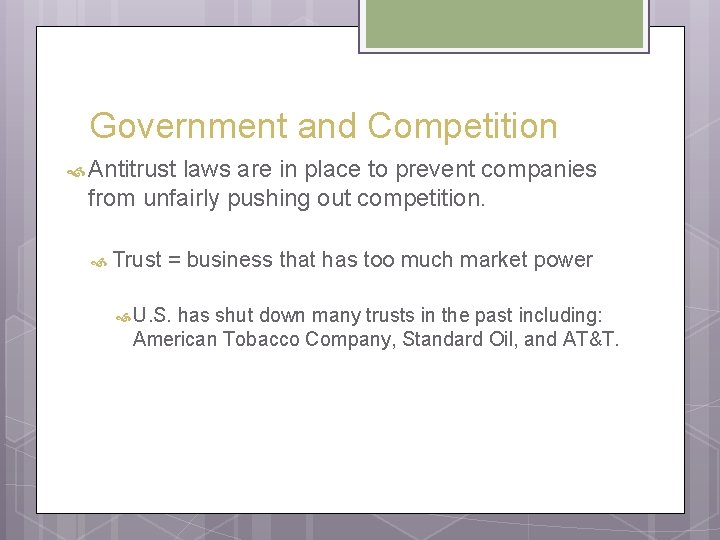 Government and Competition

Antitrust laws are in place to prevent companies from unfairly pushing out competition.

Trust = business that has too much market power

U.S. has shut down many trusts in the past including: American Tobacco Company, Standard Oil, and AT&T.